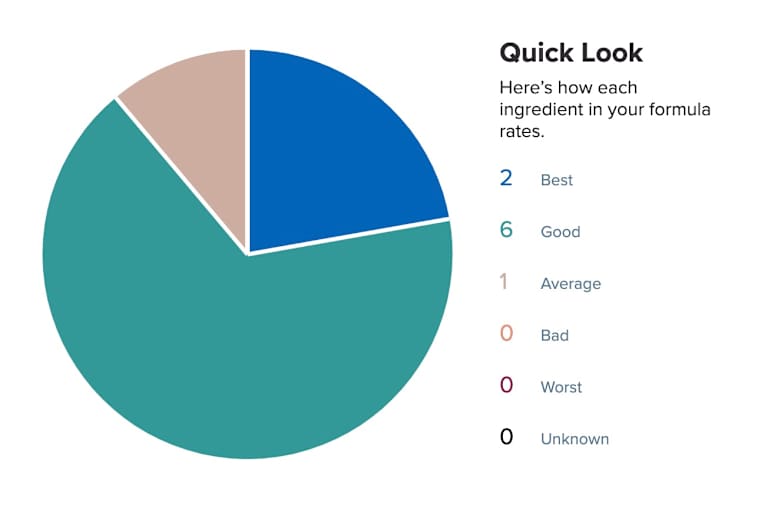 Quick Look

Here's how each ingredient in your formula rates.

2 Best

6 Good

1 Average

0 Bad

0 Worst

0 Unknown